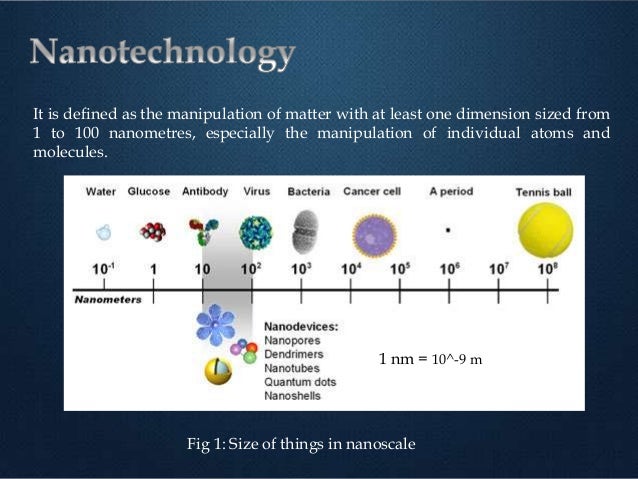 Nanotechnology

It is defined as the manipulation of matter with at least one dimension sized from 1 to 100 nanometres, especially the manipulation of individual atoms and molecules.

Water Glucose Antibody Virus Bacteria Cancer cell A period Tennis ball

$10^{-1}$ 1 10 $10^{2}$ $10^{3}$ $10^{4}$ $10^{5}$ $10^{6}$ $10^{7}$ $10^{8}$

Nanometers

Nanodevices:
Nanopores
Dendrimers
Nanotubes
Quantum dots
Nanoshells

1 nm = 10^-9 m

Fig 1: Size of things in nanoscale